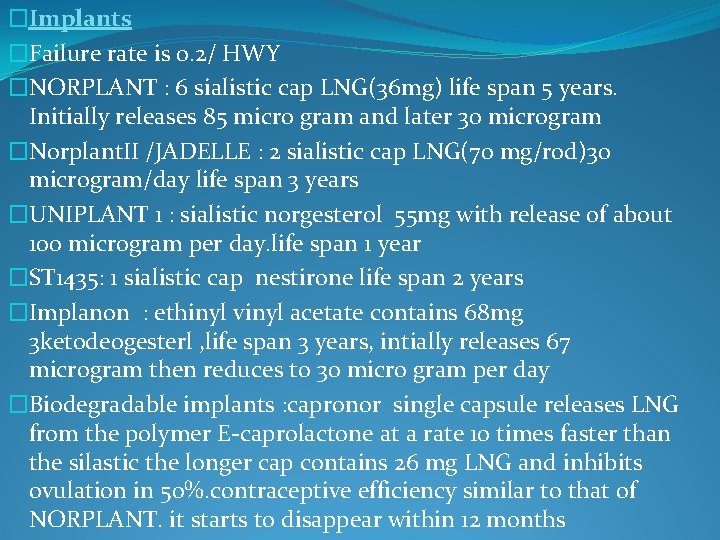 □Implants

□Failure rate is 0.2/ HWY

□NORPLANT : 6 sialistic cap LNG(36mg) life span 5 years. Initially releases 85 micro gram and later 30 microgram

□NorplantII /JADELLE : 2 sialistic cap LNG(70 mg/rod)30 microgram/day life span 3 years

□UNIPLANT 1 : sialistic norgesterol 55mg with release of about 100 microgram per day.life span 1 year

□ST1435: 1 sialistic cap nestirone life span 2 years

□Implanon : ethinyl vinyl acetate contains 68mg 3ketodeogesterl ,life span 3 years, intially releases 67 microgram then reduces to 30 micro gram per day

□Biodegradable implants :capronor single capsule releases LNG from the polymer E-caprolactone at a rate 10 times faster than the silastic the longer cap contains 26 mg LNG and inhibits ovulation in 50%.contraceptive efficiency similar to that of NORPLANT. it starts to disappear within 12 months